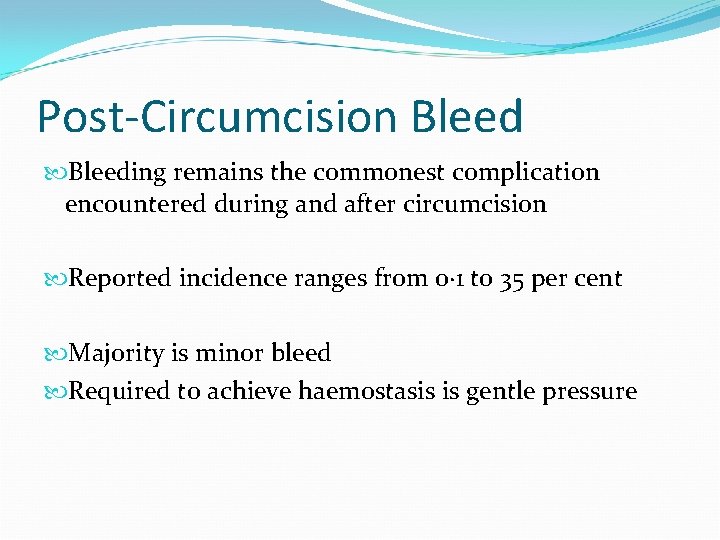 Post-Circumcision Bleed

Bleeding remains the commonest complication encountered during and after circumcision

Reported incidence ranges from 0·1 to 35 per cent

Majority is minor bleed

Required to achieve haemostasis is gentle pressure